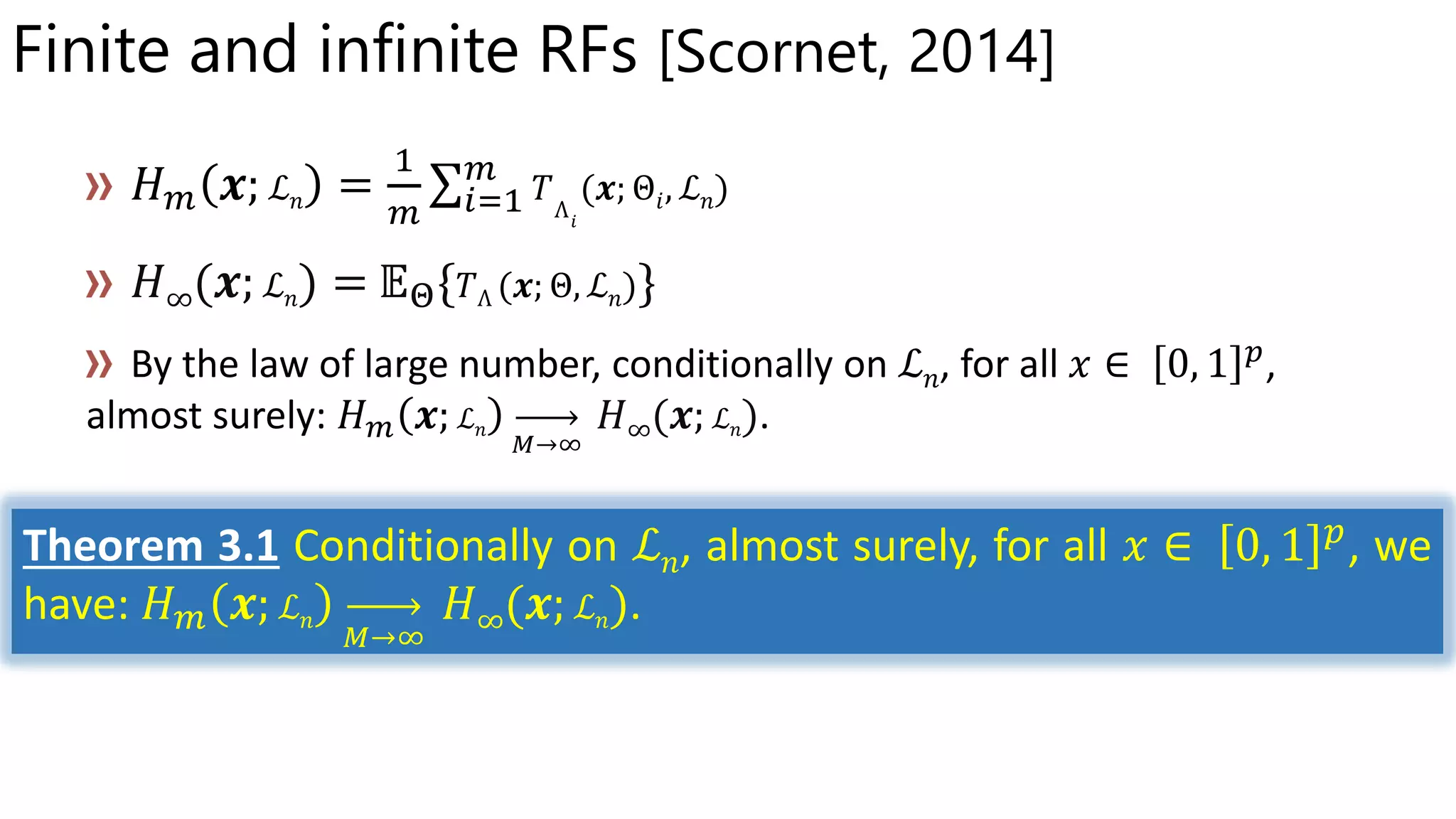 Finite and infinite RFs [Scornet, 2014]

» $H_m(\boldsymbol{x}; \mathcal{L}_n) = \frac{1}{m}\sum_{i=1}^{m} T_{\Lambda_i}(\boldsymbol{x}; \Theta_i, \mathcal{L}_n)$

» $H_\infty(\boldsymbol{x}; \mathcal{L}_n) = \mathbb{E}_\Theta\{T_\Lambda(\boldsymbol{x}; \Theta, \mathcal{L}_n)\}$

» By the law of large number, conditionally on $\mathcal{L}_n$, for all $x \in [0,1]^p$, almost surely: $H_m(\boldsymbol{x}; \mathcal{L}_n) \underset{M\to\infty}{\longrightarrow} H_\infty(\boldsymbol{x}; \mathcal{L}_n)$.

Theorem 3.1 Conditionally on $\mathcal{L}_n$, almost surely, for all $x \in [0,1]^p$, we have: $H_m(\boldsymbol{x}; \mathcal{L}_n) \underset{M\to\infty}{\longrightarrow} H_\infty(\boldsymbol{x}; \mathcal{L}_n)$.